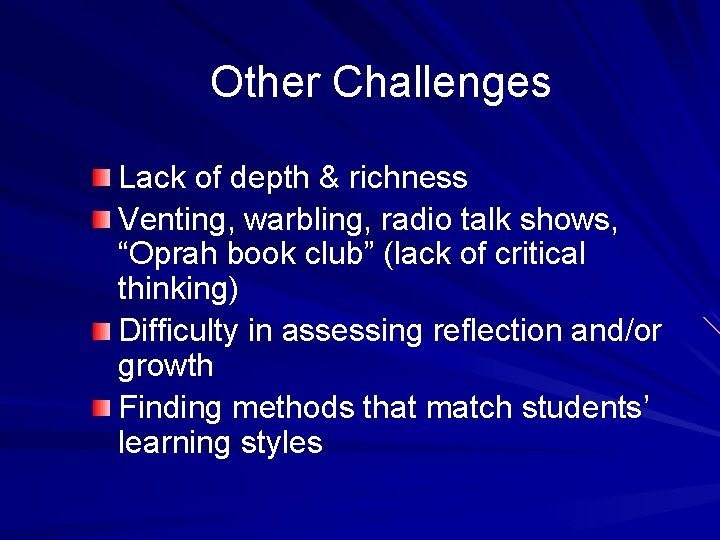 Other Challenges

Lack of depth & richness

Venting, warbling, radio talk shows, “Oprah book club” (lack of critical thinking)

Difficulty in assessing reflection and/or growth

Finding methods that match students’ learning styles